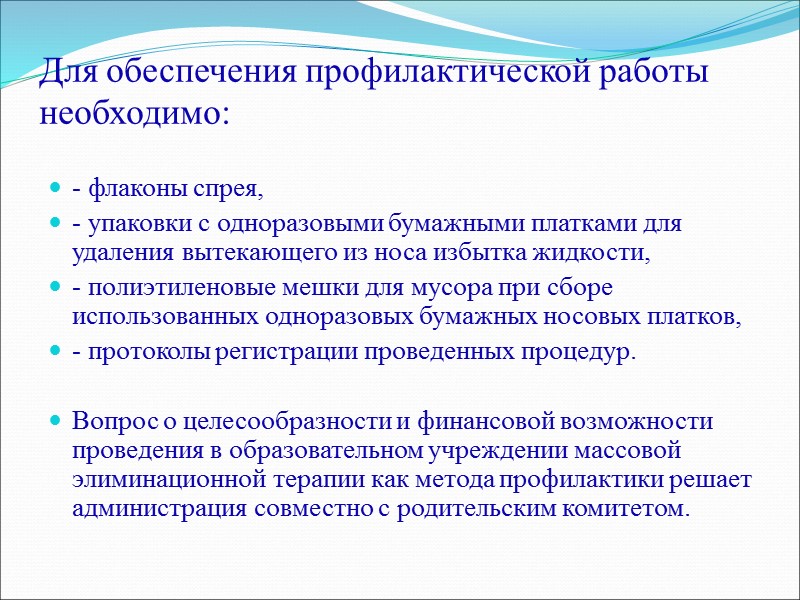 Для обеспечения профилактической работы необходимо:

- флаконы спрея,
- упаковки с одноразовыми бумажными платками для удаления вытекающего из носа избытка жидкости,
- полиэтиленовые мешки для мусора при сборе использованных одноразовых бумажных носовых платков,
- протоколы регистрации проведенных процедур.

Вопрос о целесообразности и финансовой возможности проведения в образовательном учреждении массовой элиминационной терапии как метода профилактики решает администрация совместно с родительским комитетом.